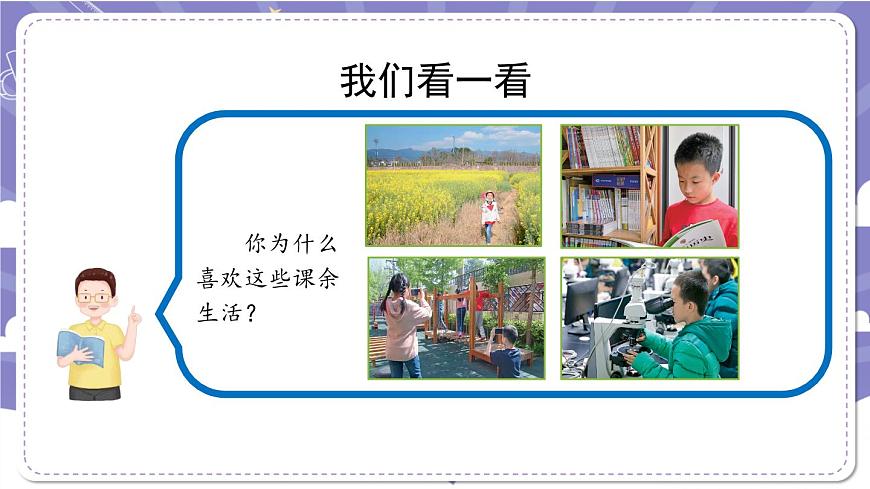 我们看一看

你为什么喜欢这些课余生活？